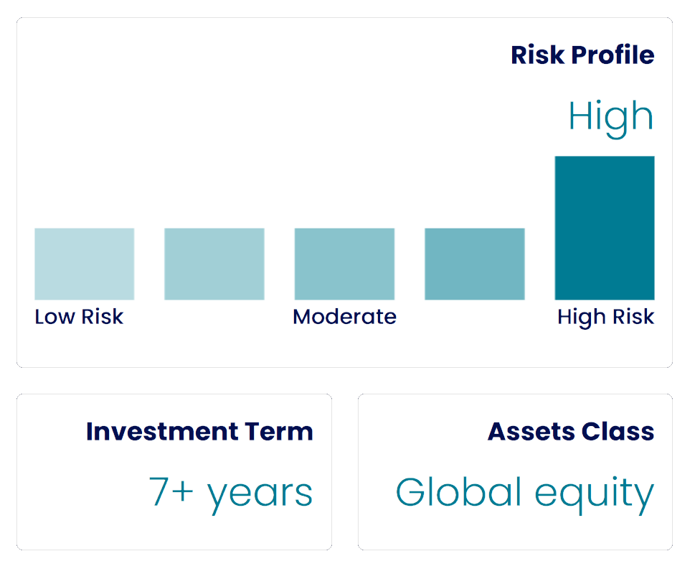 Risk Profile

High

Low Risk

Moderate

High Risk

Investment Term

7+ years

Assets Class

Global equity